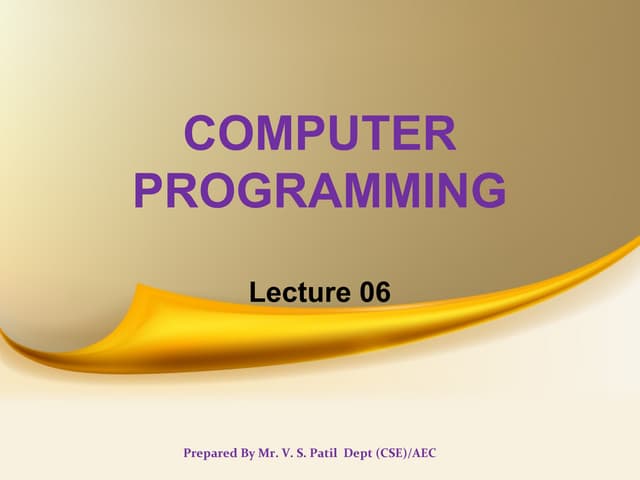 COMPUTER PROGRAMMING

Lecture 06

Prepared By Mr. V. S. Patil Dept (CSE)/AEC